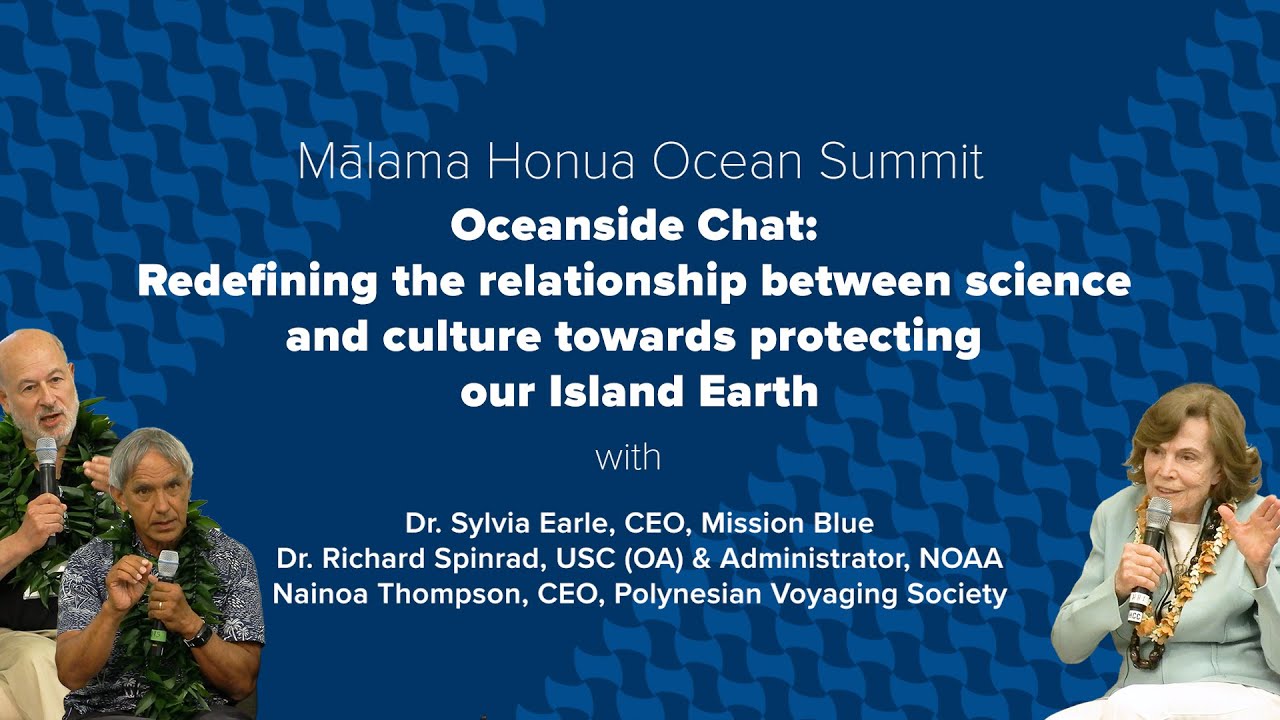 Mālama Honua Ocean Summit

Oceanside Chat:
Redefining the relationship between science and culture towards protecting our Island Earth

with

Dr. Sylvia Earle, CEO, Mission Blue
Dr. Richard Spinrad, USC (OA) & Administrator, NOAA
Nainoa Thompson, CEO, Polynesian Voyaging Society